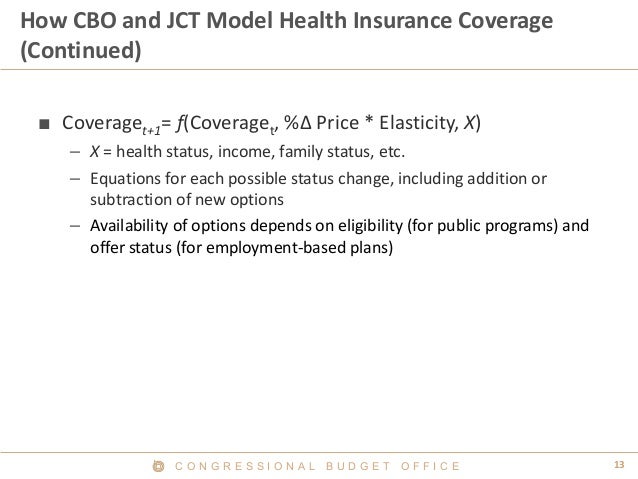 How CBO and JCT Model Health Insurance Coverage (Continued)

■ $\text{Coverage}_{t+1} = f(\text{Coverage}_t, \%\Delta \text{ Price} * \text{Elasticity}, X)$

– $X$ = health status, income, family status, etc.

– Equations for each possible status change, including addition or subtraction of new options

– Availability of options depends on eligibility (for public programs) and offer status (for employment-based plans)

CONGRESSIONAL BUDGET OFFICE

13